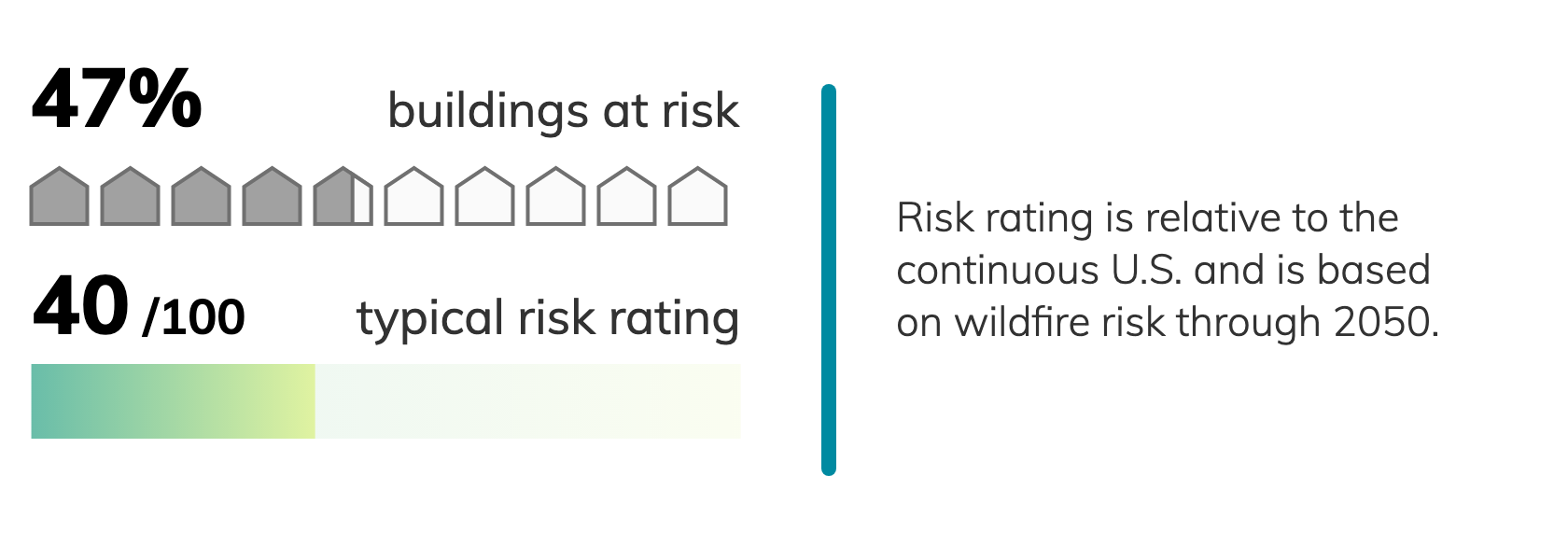 47% buildings at risk

40 /100 typical risk rating

Risk rating is relative to the continuous U.S. and is based on wildfire risk through 2050.